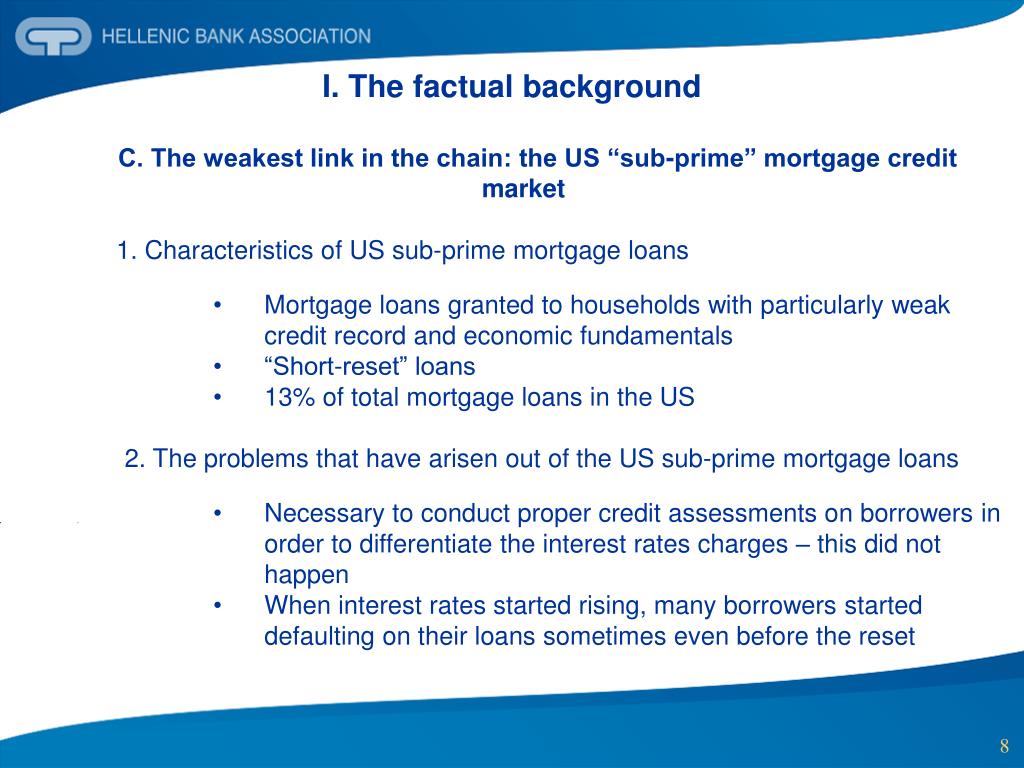 HELLENIC BANK ASSOCIATION

I. The factual background

C. The weakest link in the chain: the US “sub-prime” mortgage credit market

1. Characteristics of US sub-prime mortgage loans

• Mortgage loans granted to households with particularly weak credit record and economic fundamentals
• “Short-reset” loans
• 13% of total mortgage loans in the US

2. The problems that have arisen out of the US sub-prime mortgage loans

• Necessary to conduct proper credit assessments on borrowers in order to differentiate the interest rates charges – this did not happen
• When interest rates started rising, many borrowers started defaulting on their loans sometimes even before the reset

8